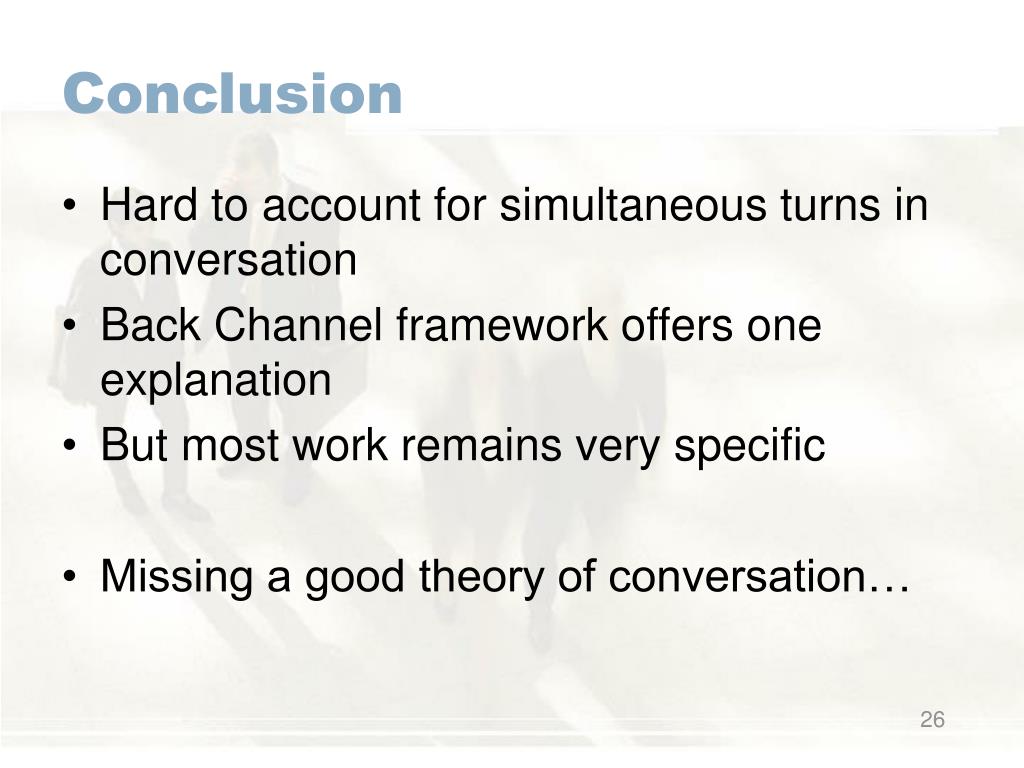 Conclusion

• Hard to account for simultaneous turns in conversation
• Back Channel framework offers one explanation
• But most work remains very specific

• Missing a good theory of conversation…

26